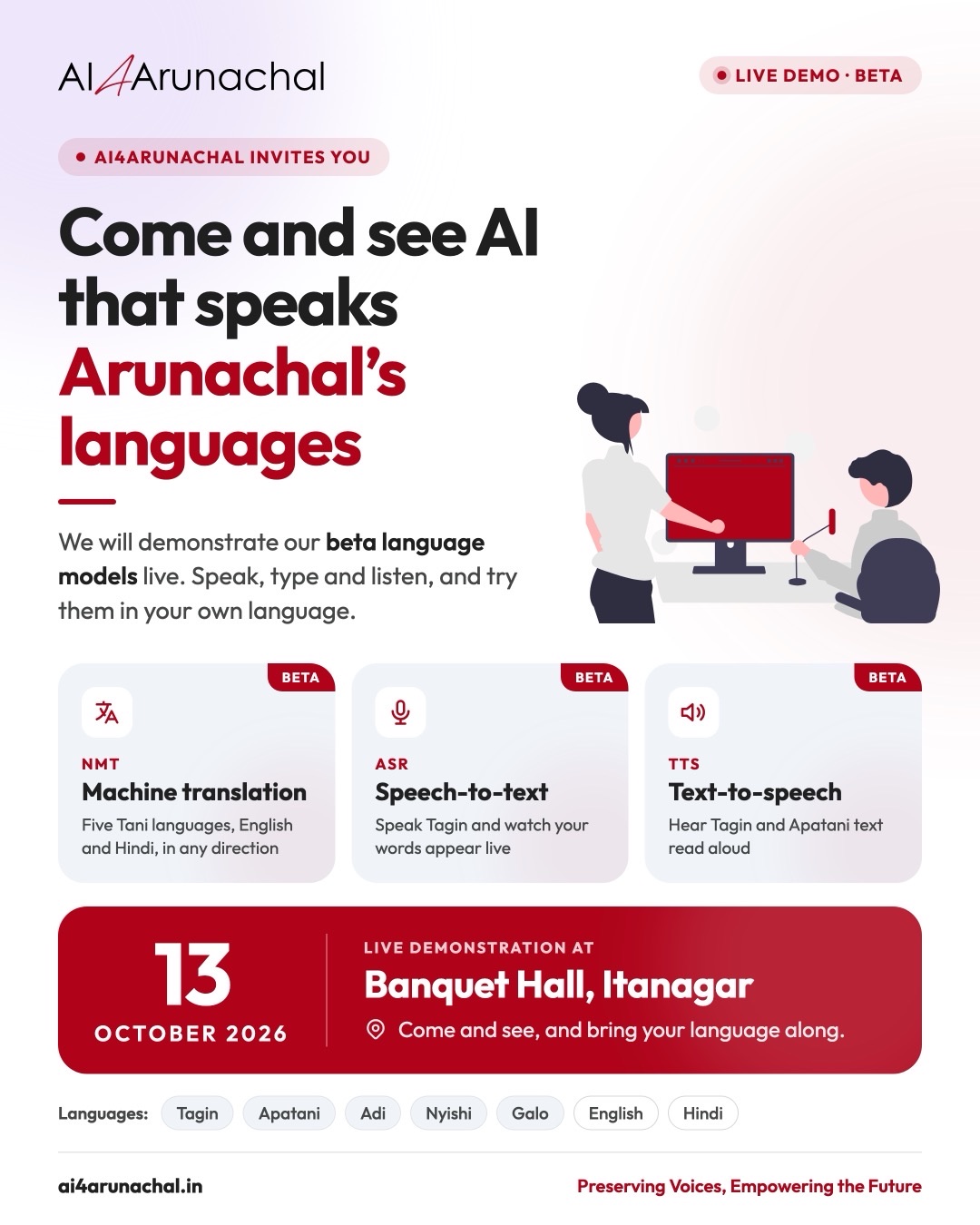 AI4Arunachal

LIVE DEMO · BETA

• AI4ARUNACHAL INVITES YOU

Come and see AI that speaks Arunachal's languages

We will demonstrate our beta language models live. Speak, type and listen, and try them in your own language.

BETA
NMT
Machine translation
Five Tani languages, English and Hindi, in any direction

BETA
ASR
Speech-to-text
Speak Tagin and watch your words appear live

BETA
TTS
Text-to-speech
Hear Tagin and Apatani text read aloud

13
OCTOBER 2026

LIVE DEMONSTRATION AT
Banquet Hall, Itanagar
Come and see, and bring your language along.

Languages: Tagin Apatani Adi Nyishi Galo English Hindi

ai4arunachal.in

Preserving Voices, Empowering the Future